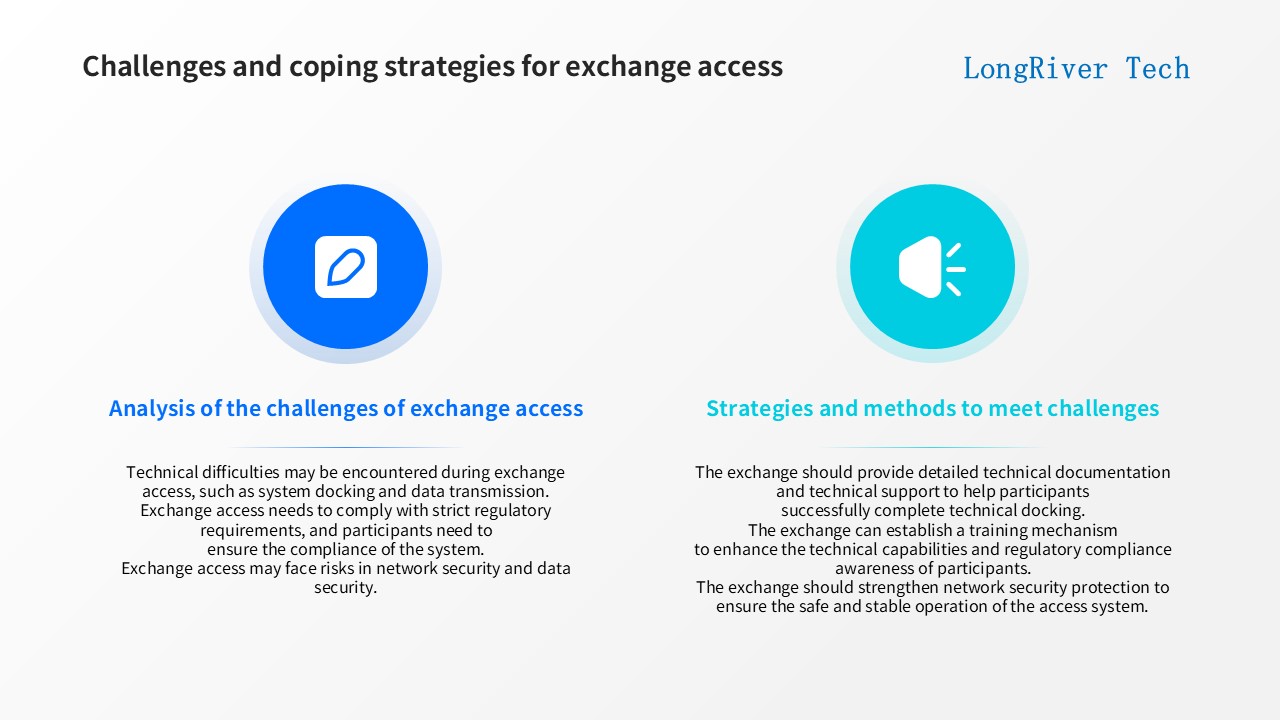 Challenges and coping strategies for exchange access

LongRiver Tech

Analysis of the challenges of exchange access

Technical difficulties may be encountered during exchange access, such as system docking and data transmission.
Exchange access needs to comply with strict regulatory requirements, and participants need to ensure the compliance of the system.
Exchange access may face risks in network security and data security.

Strategies and methods to meet challenges

The exchange should provide detailed technical documentation and technical support to help participants successfully complete technical docking.
The exchange can establish a training mechanism to enhance the technical capabilities and regulatory compliance awareness of participants.
The exchange should strengthen network security protection to ensure the safe and stable operation of the access system.